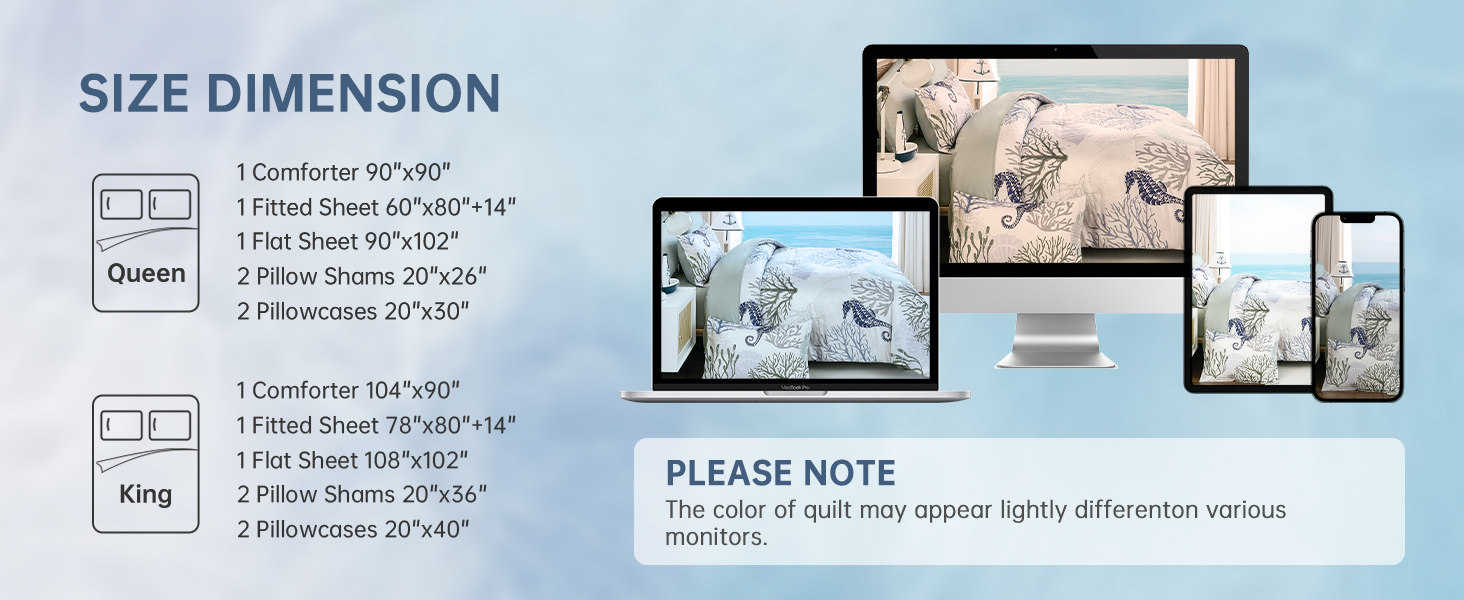 SIZE DIMENSION

Queen

1 Comforter 90"x90"
1 Fitted Sheet 60"x80"+14"
1 Flat Sheet 90"x102"
2 Pillow Shams 20"x26"
2 Pillowcases 20"x30"

King

1 Comforter 104"x90"
1 Fitted Sheet 78"x80"+14"
1 Flat Sheet 108"x102"
2 Pillow Shams 20"x36"
2 Pillowcases 20"x40"

MacBook Pro

PLEASE NOTE
The color of quilt may appear lightly differenton various monitors.